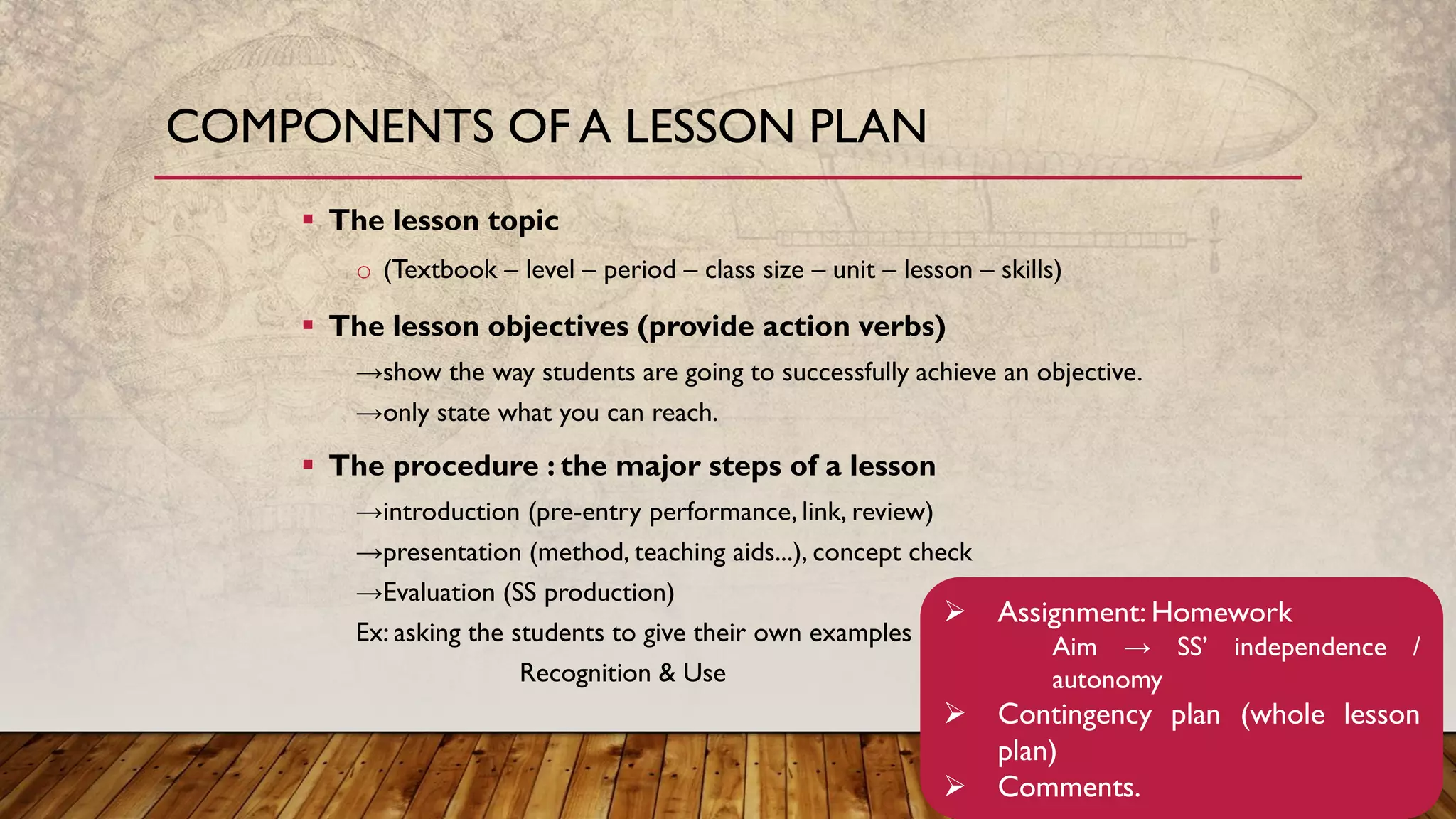 COMPONENTS OF A LESSON PLAN

▪ The lesson topic

○ (Textbook – level – period – class size – unit – lesson – skills)

▪ The lesson objectives (provide action verbs)

→show the way students are going to successfully achieve an objective.

→only state what you can reach.

▪ The procedure : the major steps of a lesson

→introduction (pre-entry performance, link, review)

→presentation (method, teaching aids...), concept check

→Evaluation (SS production)

Ex: asking the students to give their own examples

Recognition & Use

➢ Assignment: Homework
Aim → SS' independence / autonomy

➢ Contingency plan (whole lesson plan)

➢ Comments.